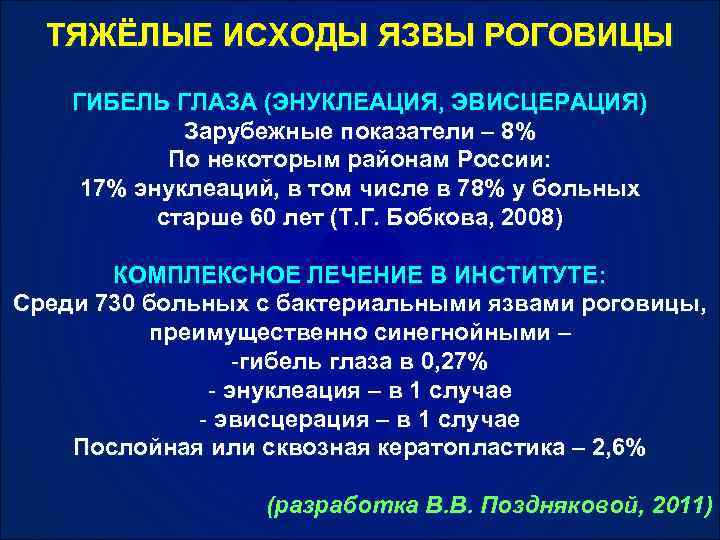 ТЯЖЁЛЫЕ ИСХОДЫ ЯЗВЫ РОГОВИЦЫ

ГИБЕЛЬ ГЛАЗА (ЭНУКЛЕАЦИЯ, ЭВИСЦЕРАЦИЯ)
Зарубежные показатели – 8%
По некоторым районам России:
17% энуклеаций, в том числе в 78% у больных старше 60 лет (Т.Г. Бобкова, 2008)

КОМПЛЕКСНОЕ ЛЕЧЕНИЕ В ИНСТИТУТЕ:
Среди 730 больных с бактериальными язвами роговицы, преимущественно синегнойными –
-гибель глаза в 0,27%
- энуклеация – в 1 случае
- эвисцерация – в 1 случае
Послойная или сквозная кератопластика – 2,6%

(разработка В.В. Поздняковой, 2011)